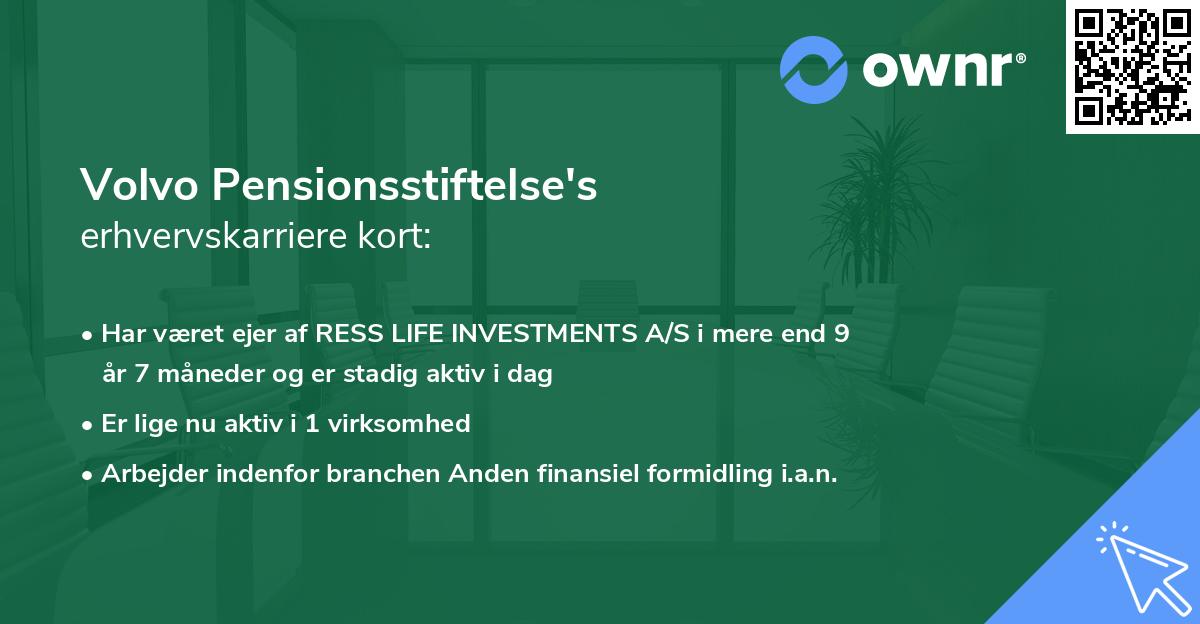 ownr®

Volvo Pensionsstiftelse's
erhvervskarriere kort:

• Har været ejer af RESS LIFE INVESTMENTS A/S i mere end 9 år 7 måneder og er stadig aktiv i dag
• Er lige nu aktiv i 1 virksomhed
• Arbejder indenfor branchen Anden finansiel formidling i.a.n.